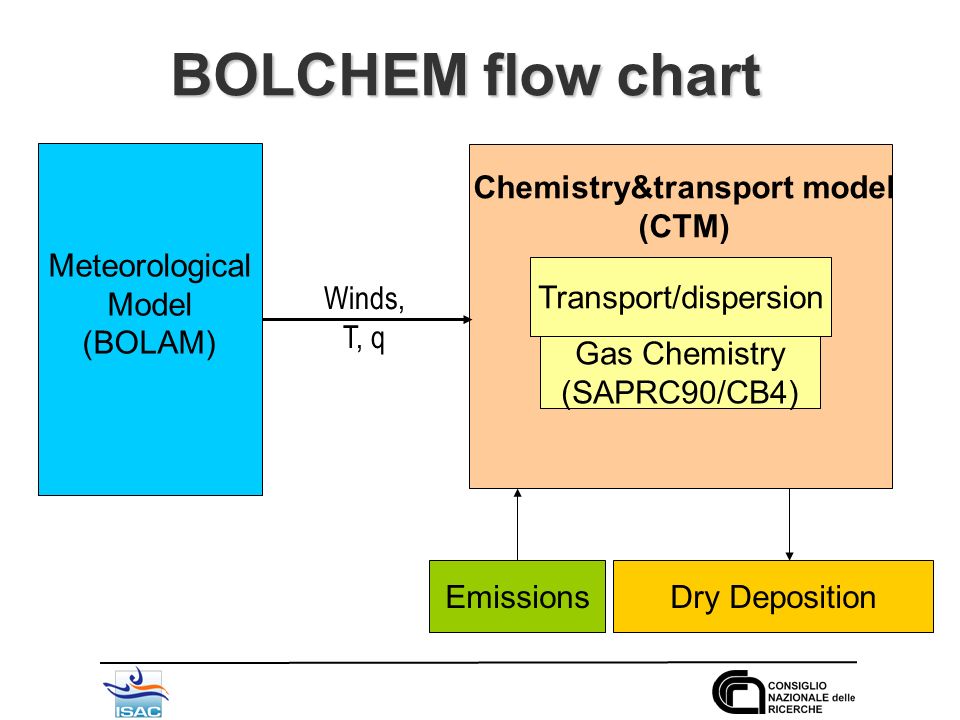 BOLCHEM flow chart

Meteorological Model (BOLAM)

Winds, T, q

Chemistry&transport model (CTM)

Transport/dispersion

Gas Chemistry (SAPRC90/CB4)

Emissions

Dry Deposition

ISAC

CONSIGLIO NAZIONALE delle RICERCHE